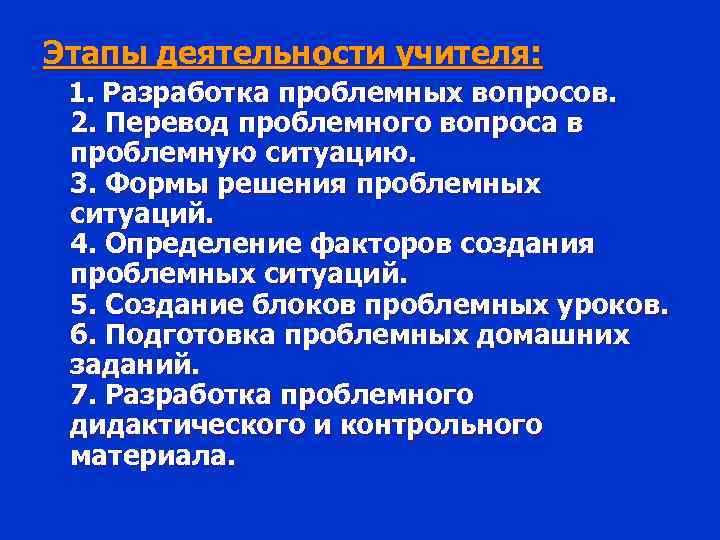 Этапы деятельности учителя:

1. Разработка проблемных вопросов.
2. Перевод проблемного вопроса в проблемную ситуацию.
3. Формы решения проблемных ситуаций.
4. Определение факторов создания проблемных ситуаций.
5. Создание блоков проблемных уроков.
6. Подготовка проблемных домашних заданий.
7. Разработка проблемного дидактического и контрольного материала.